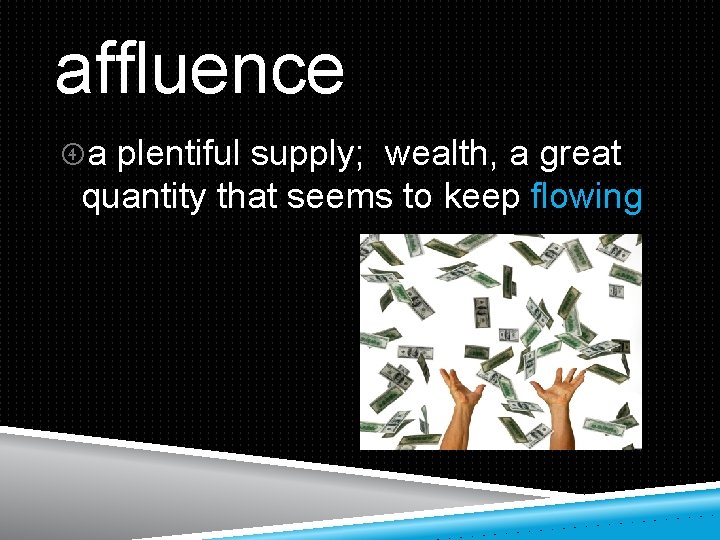 affluence

④ a plentiful supply; wealth, a great quantity that seems to keep flowing